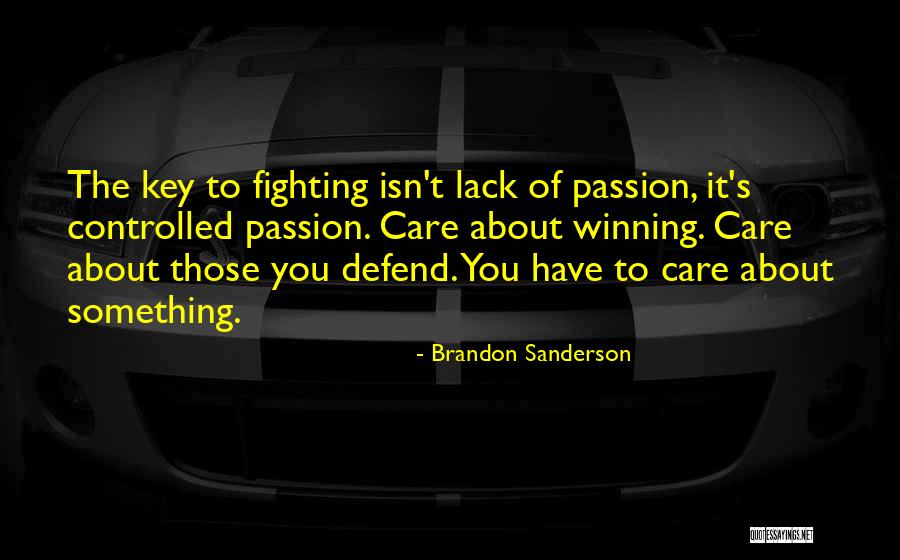 The key to fighting isn't lack of passion, it's controlled passion. Care about winning. Care about those you defend. You have to care about something.

- Brandon Sanderson

QUOTESSAYINGS.NET